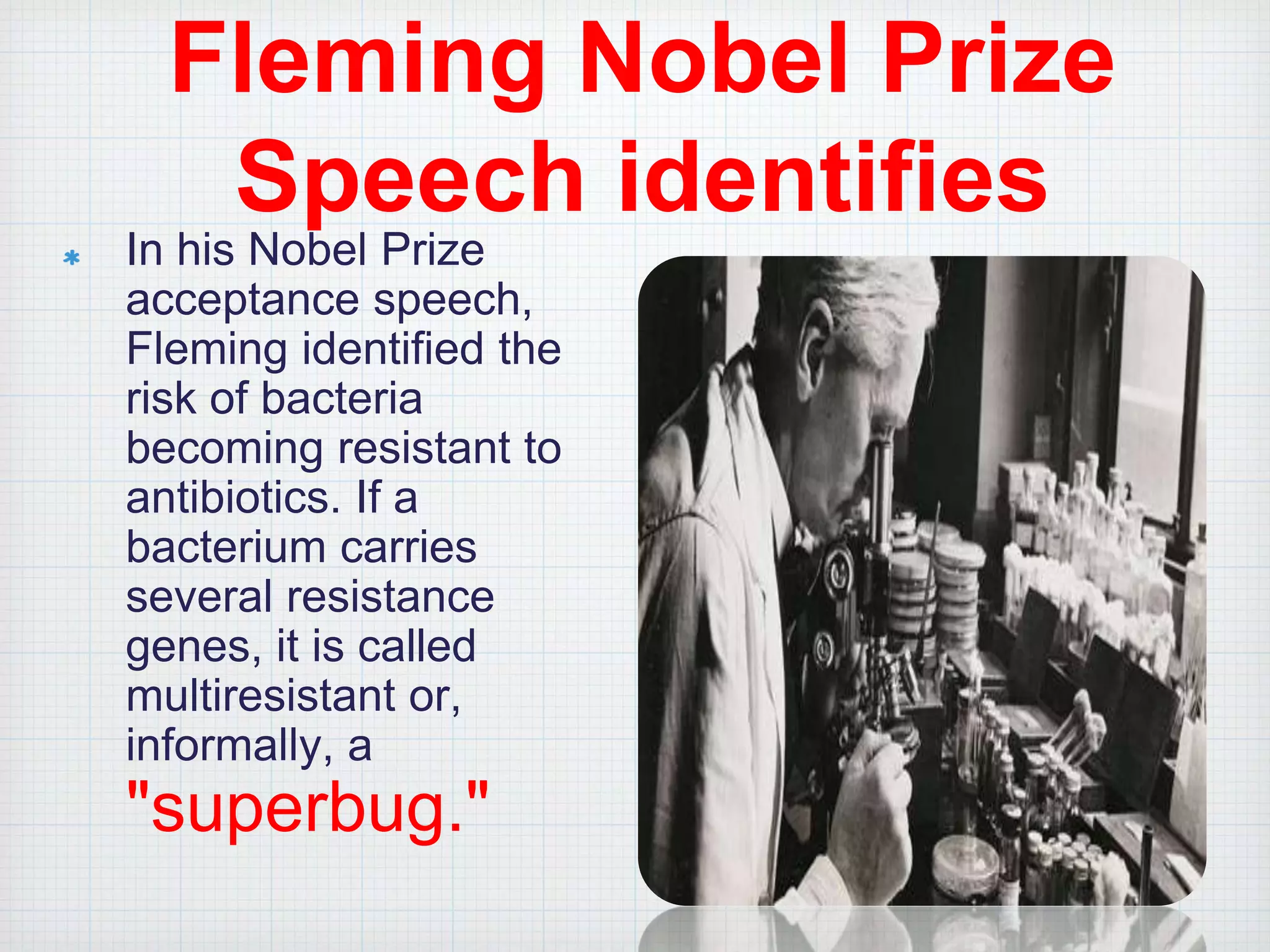 Fleming Nobel Prize Speech identifies

* In his Nobel Prize acceptance speech, Fleming identified the risk of bacteria becoming resistant to antibiotics. If a bacterium carries several resistance genes, it is called multiresistant or, informally, a "superbug."